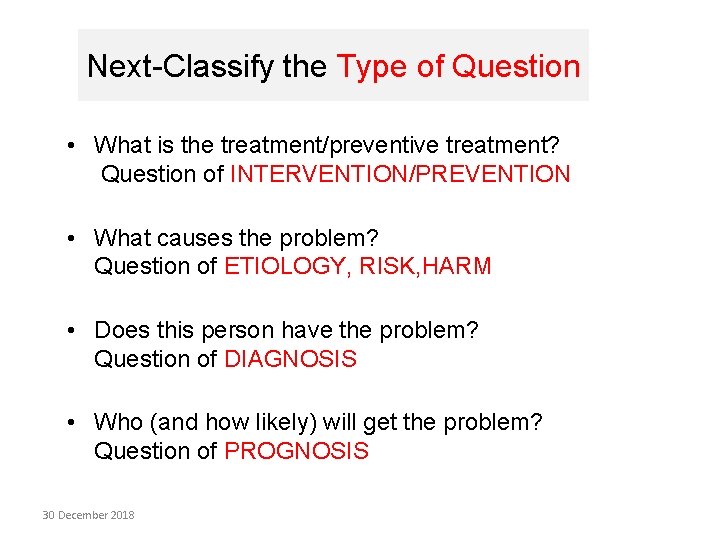 Next-Classify the Type of Question

• What is the treatment/preventive treatment?
Question of INTERVENTION/PREVENTION

• What causes the problem?
Question of ETIOLOGY, RISK,HARM

• Does this person have the problem?
Question of DIAGNOSIS

• Who (and how likely) will get the problem?
Question of PROGNOSIS

30 December 2018